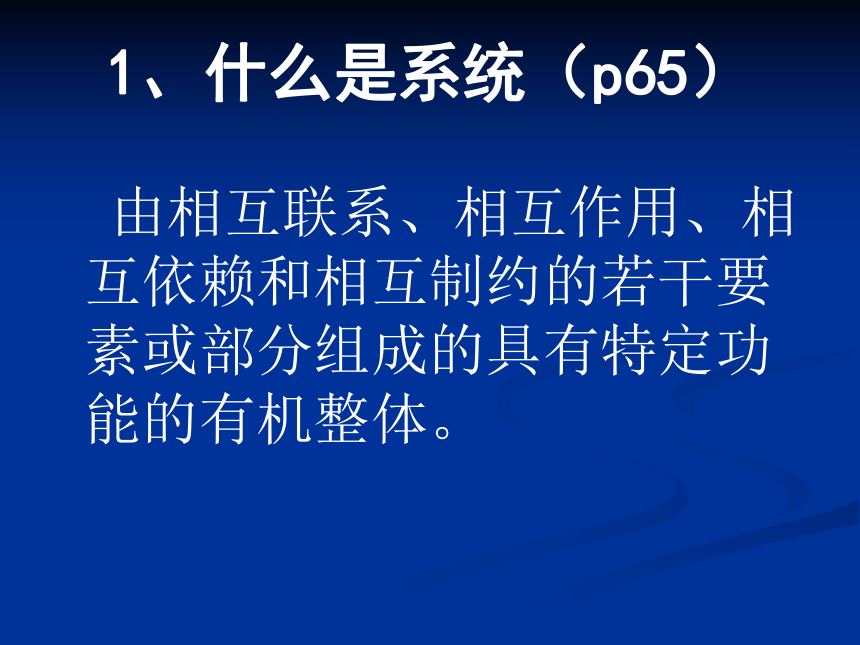 1、什么是系统（p65）

由相互联系、相互作用、相互依赖和相互制约的若干要素或部分组成的具有特定功能的有机整体。